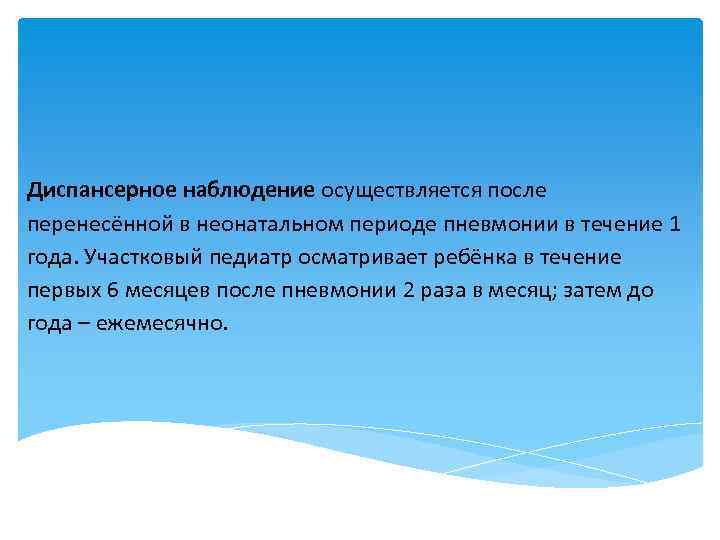 Диспансерное наблюдение осуществляется после перенесённой в неонатальном периоде пневмонии в течение 1 года. Участковый педиатр осматривает ребёнка в течение первых 6 месяцев после пневмонии 2 раза в месяц; затем до года – ежемесячно.